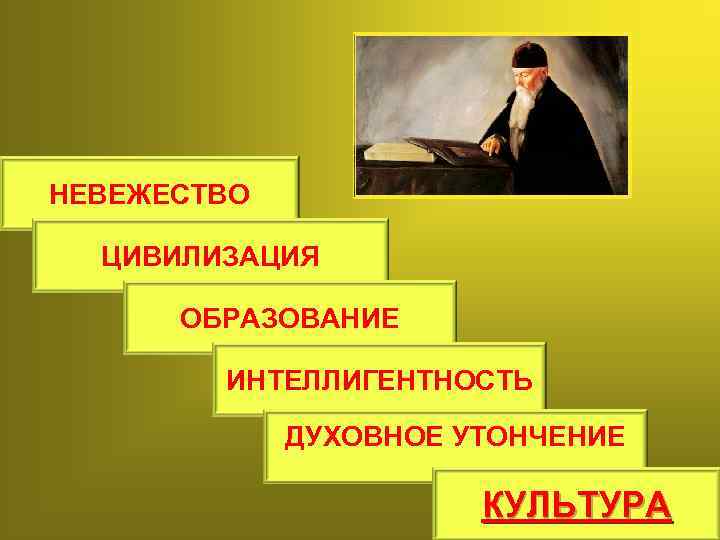 НЕВЕЖЕСТВО

ЦИВИЛИЗАЦИЯ

ОБРАЗОВАНИЕ

ИНТЕЛЛИГЕНТНОСТЬ

ДУХОВНОЕ УТОНЧЕНИЕ

КУЛЬТУРА